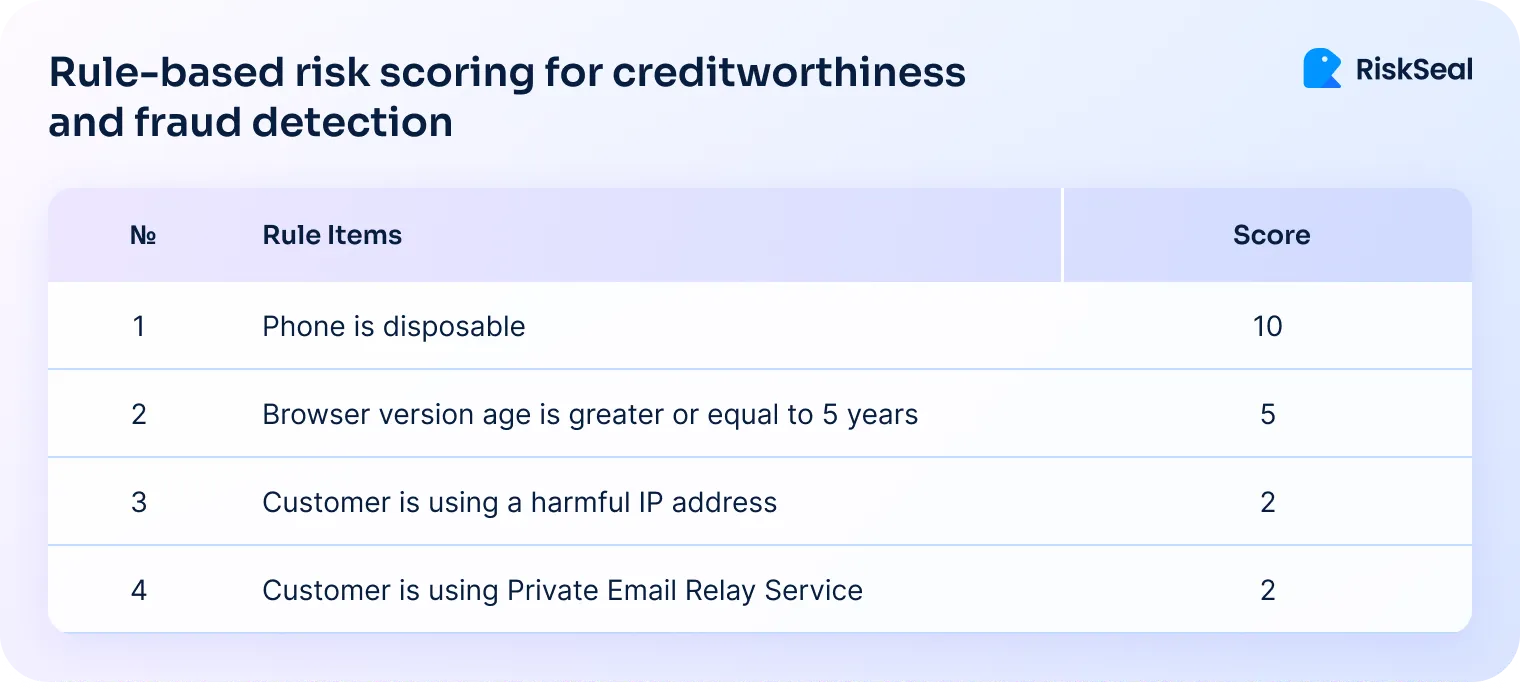 Rule-based risk scoring for creditworthiness and fraud detection

RiskSeal

| № | Rule Items | Score |
|---|---|---|
| 1 | Phone is disposable | 10 |
| 2 | Browser version age is greater or equal to 5 years | 5 |
| 3 | Customer is using a harmful IP address | 2 |
| 4 | Customer is using Private Email Relay Service | 2 |